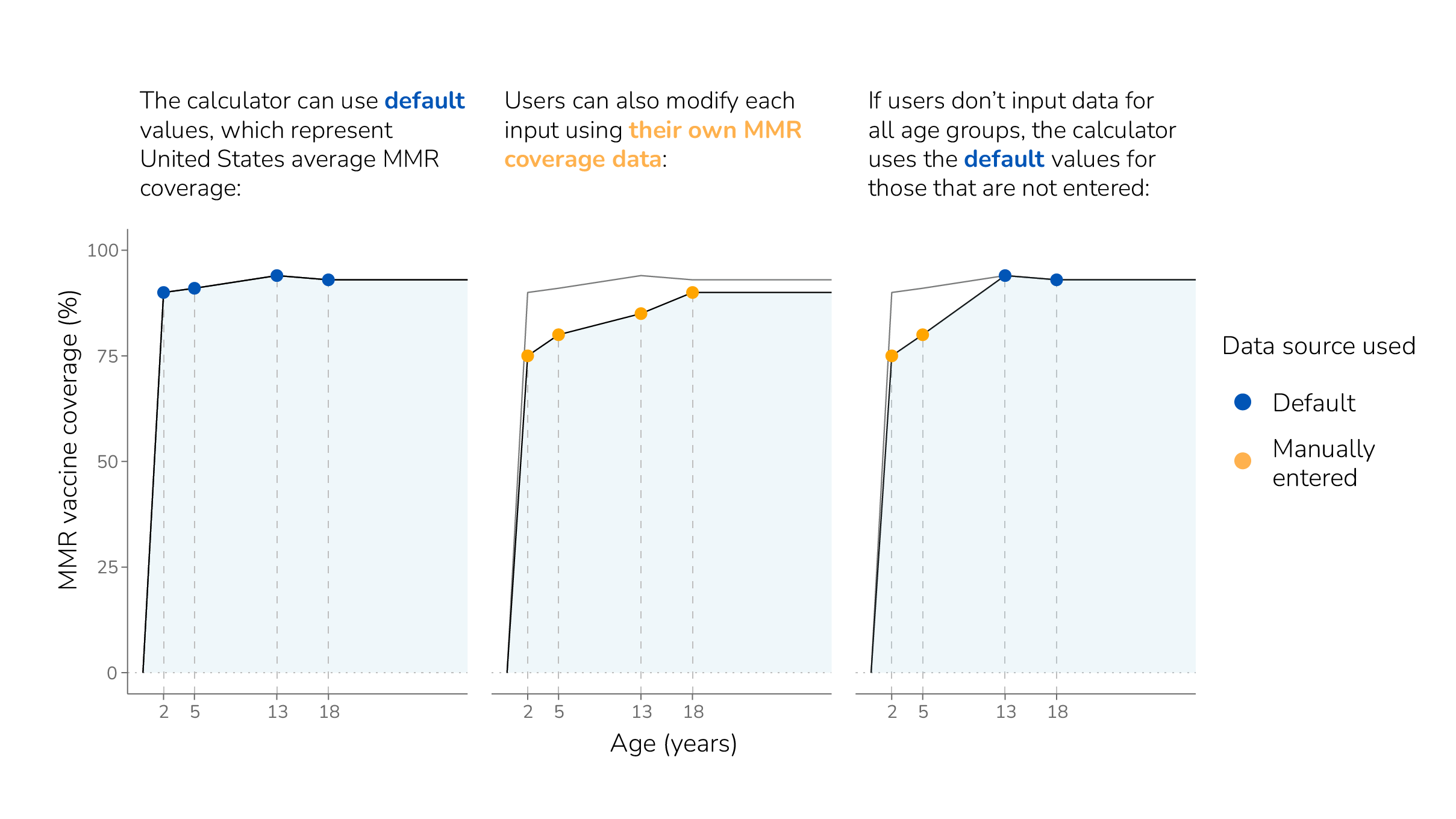 The calculator can use default values, which represent United States average MMR coverage:

Users can also modify each input using their own MMR coverage data:

If users don't input data for all age groups, the calculator uses the default values for those that are not entered:

MMR vaccine coverage (%)

100
75
50
25
0

2 5 13 18

2 5 13 18

2 5 13 18

Age (years)

Data source used
Default
Manually entered